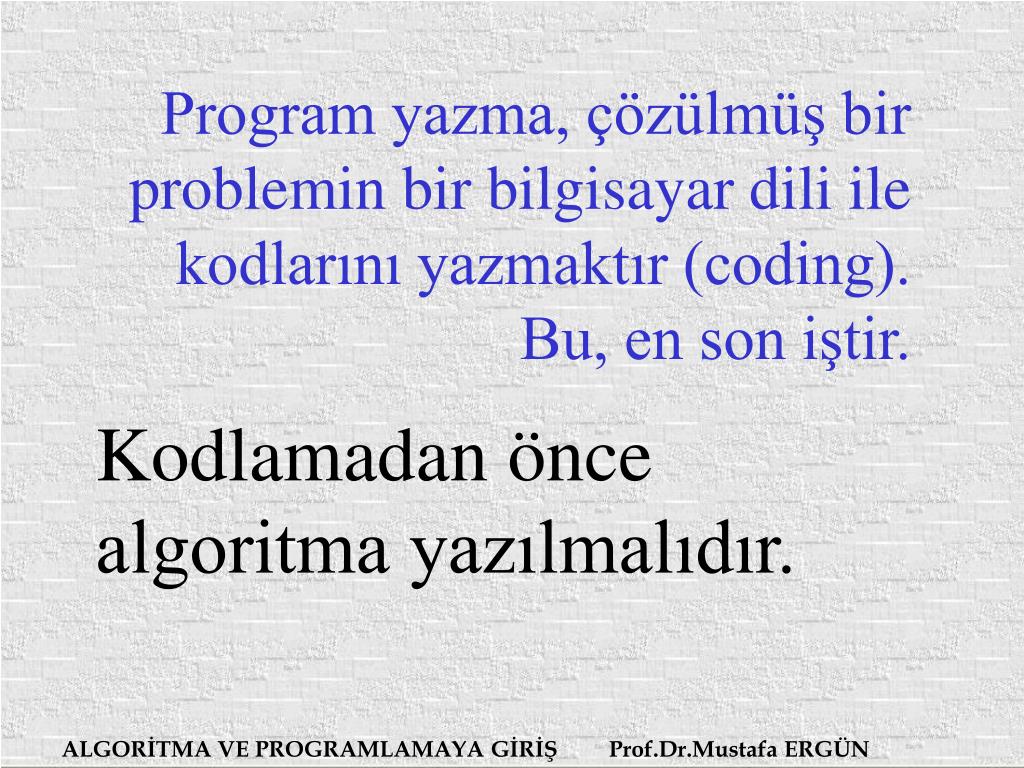 Program yazma, çözülmüş bir problemin bir bilgisayar dili ile kodlarını yazmaktır (coding). Bu, en son iştir.

Kodlamadan önce algoritma yazılmalıdır.

ALGORİTMA VE PROGRAMLAMAYA GİRİŞ Prof.Dr.Mustafa ERGÜN